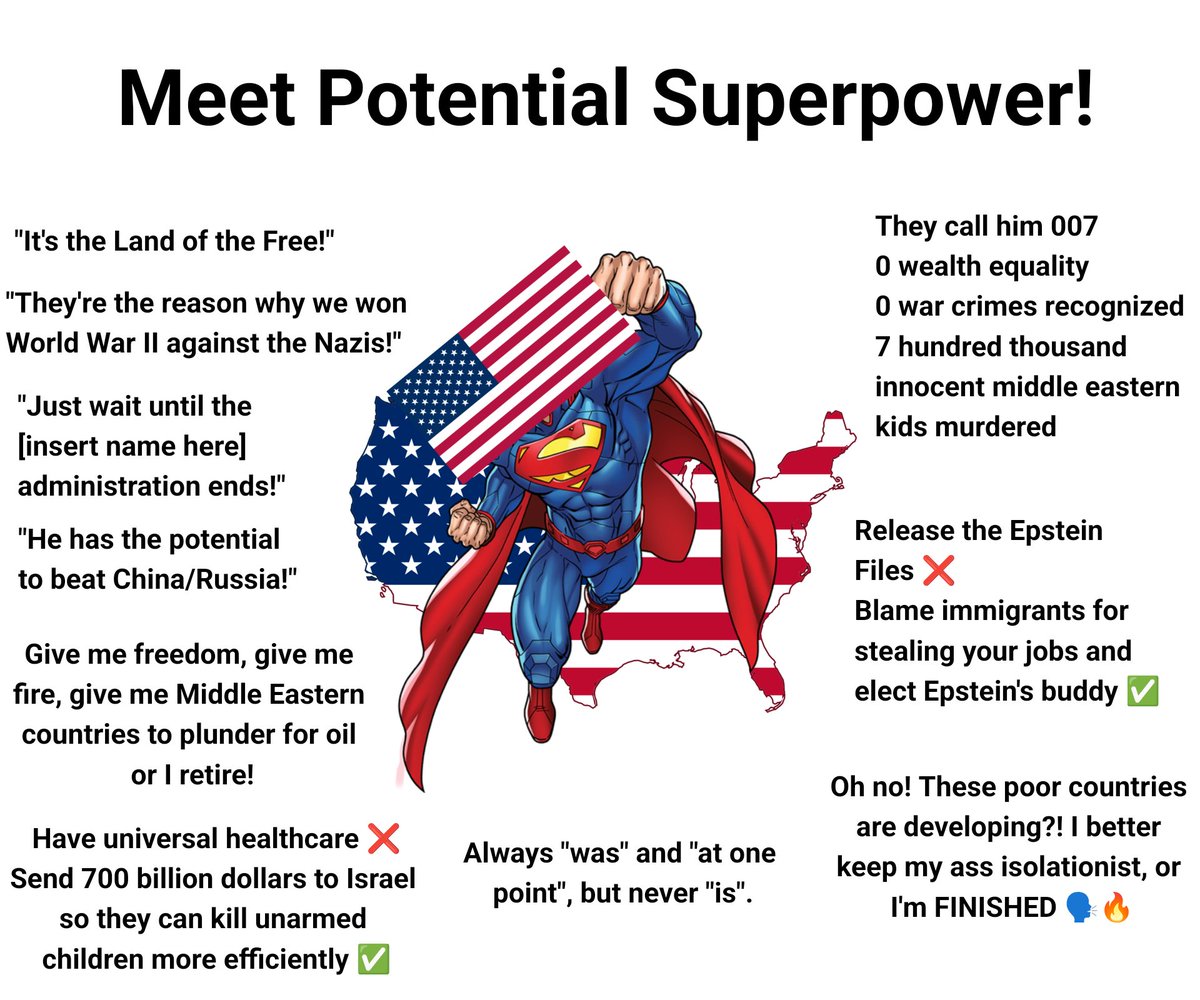 Meet Potential Superpower!

"It's the Land of the Free!"

"They're the reason why we won World War II against the Nazis!"

"Just wait until the [insert name here] administration ends!"

"He has the potential to beat China/Russia!"

Give me freedom, give me fire, give me Middle Eastern countries to plunder for oil or I retire!

Have universal healthcare ❌
Send 700 billion dollars to Israel so they can kill unarmed children more efficiently ✅

Always "was" and "at one point", but never "is".

They call him 007
0 wealth equality
0 war crimes recognized
7 hundred thousand innocent middle eastern kids murdered

Release the Epstein Files ❌
Blame immigrants for stealing your jobs and elect Epstein's buddy ✅

Oh no! These poor countries are developing?! I better keep my ass isolationist, or I'm FINISHED 🗣️🔥